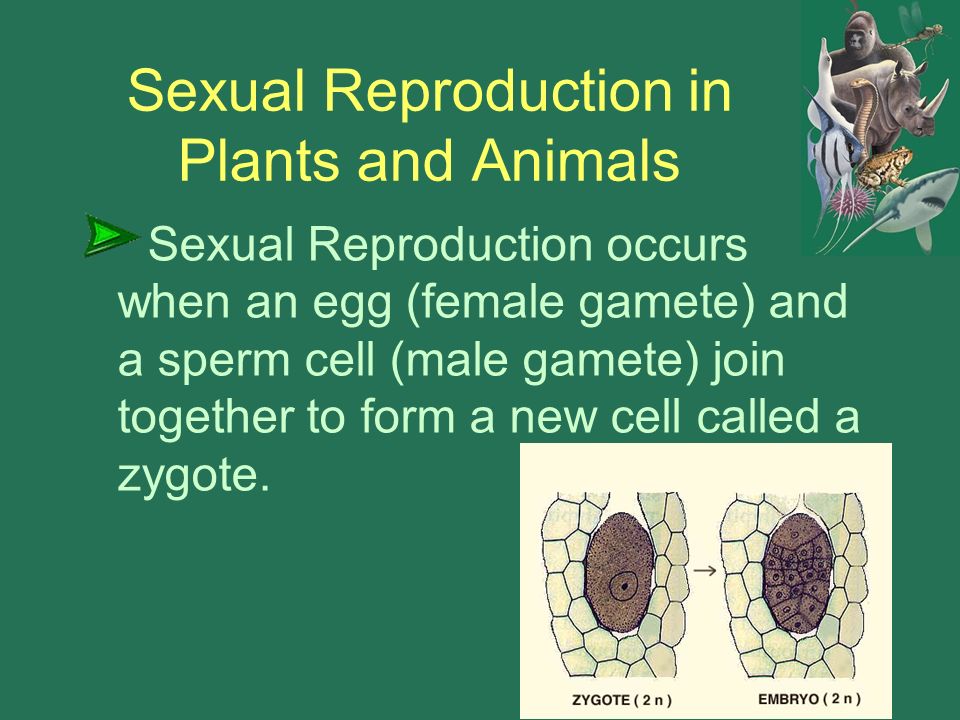 Sexual Reproduction in Plants and Animals

Sexual Reproduction occurs when an egg (female gamete) and a sperm cell (male gamete) join together to form a new cell called a zygote.

ZYGOTE ( 2 n )

EMBRYO ( 2 n )